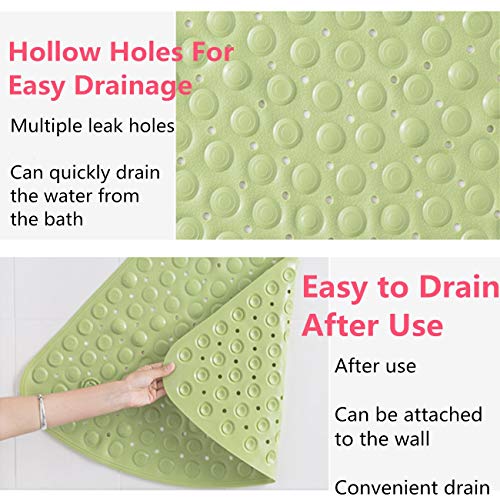 Hollow Holes For Easy Drainage

Multiple leak holes

Can quickly drain the water from the bath

Easy to Drain After Use

After use

Can be attached to the wall

Convenient drain